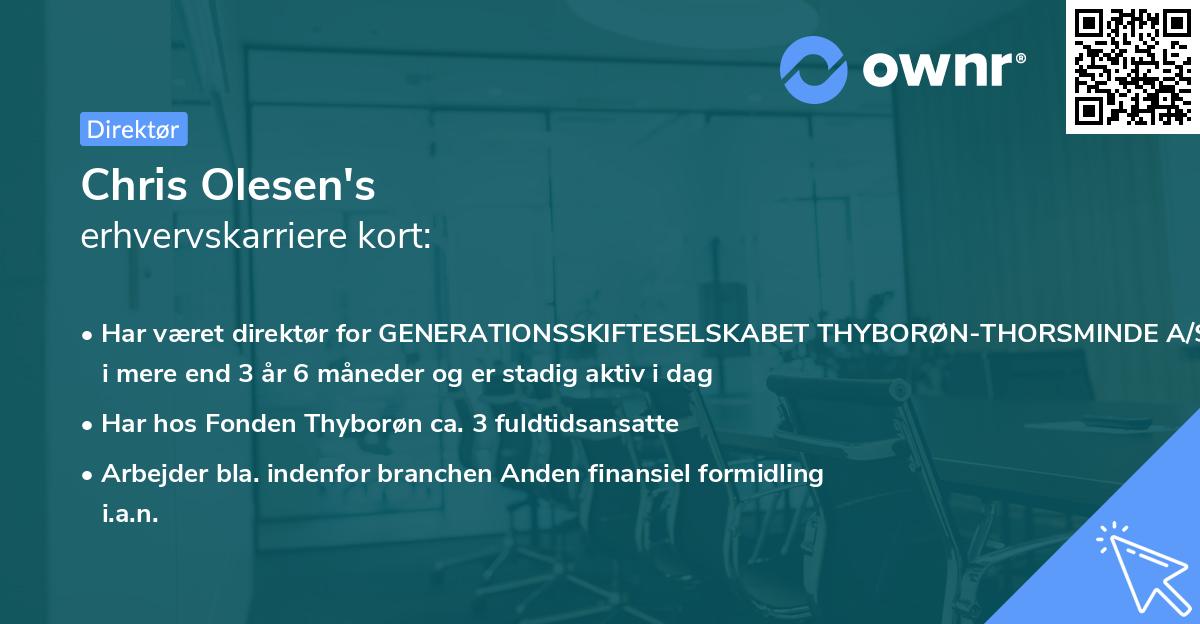 ownr®

Direktør

Chris Olesen's
erhvervskarriere kort:

• Har været direktør for GENERATIONSSKIFTESELSKABET THYBORØN-THORSMINDE A/S i mere end 3 år 6 måneder og er stadig aktiv i dag

• Har hos Fonden Thyborøn ca. 3 fuldtidsansatte

• Arbejder bla. indenfor branchen Anden finansiel formidling i.a.n.